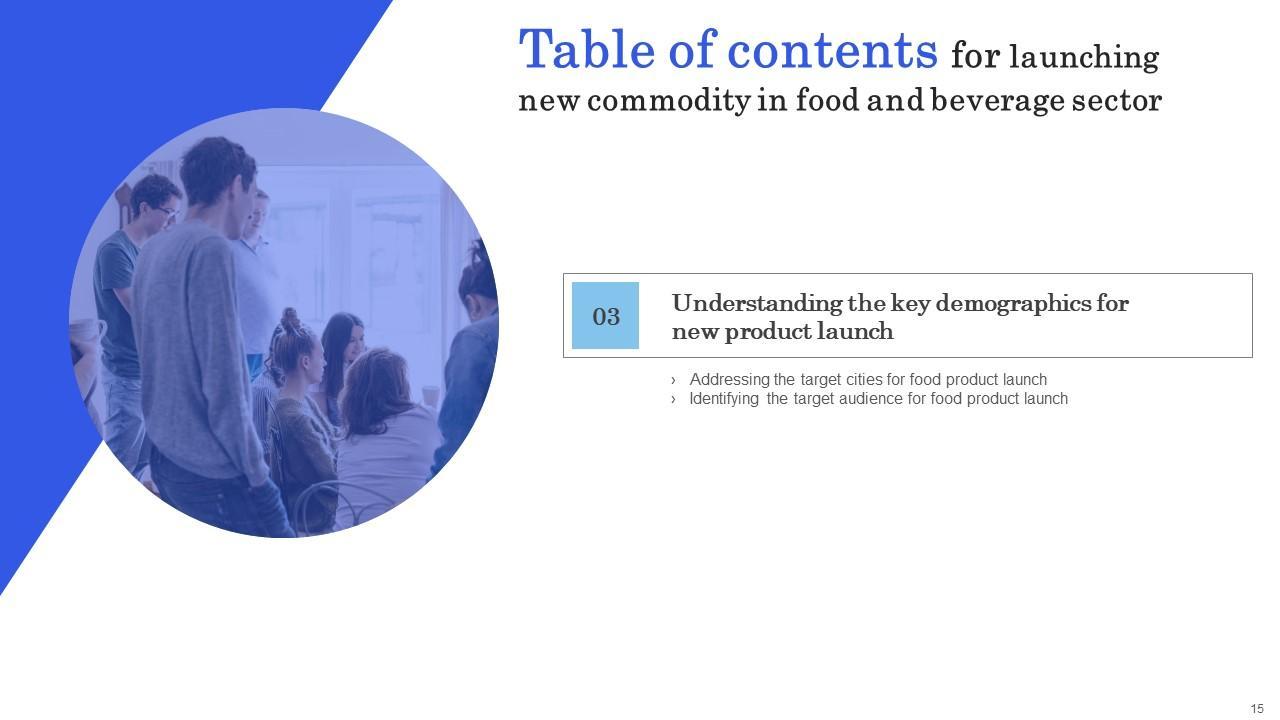 Table of contents for launching new commodity in food and beverage sector

03

Understanding the key demographics for new product launch

› Addressing the target cities for food product launch
› Identifying the target audience for food product launch

15